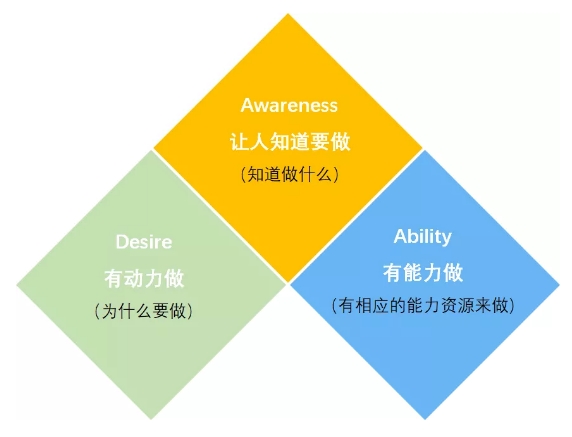 Awareness
让人知道要做
（知道做什么）

Desire
有动力做
（为什么要做）

Ability
有能力做
（有相应的能力资源来做）